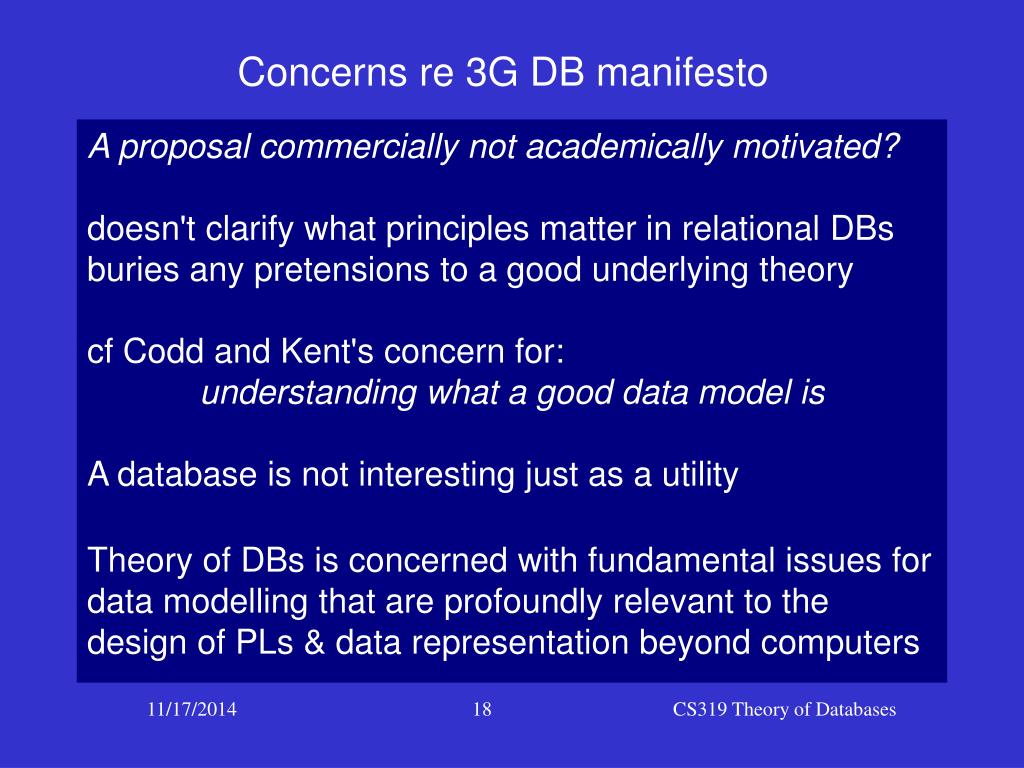 Concerns re 3G DB manifesto

A proposal commercially not academically motivated?

doesn't clarify what principles matter in relational DBs
buries any pretensions to a good underlying theory

cf Codd and Kent's concern for:
understanding what a good data model is

A database is not interesting just as a utility

Theory of DBs is concerned with fundamental issues for data modelling that are profoundly relevant to the design of PLs & data representation beyond computers

11/17/2014

18

CS319 Theory of Databases